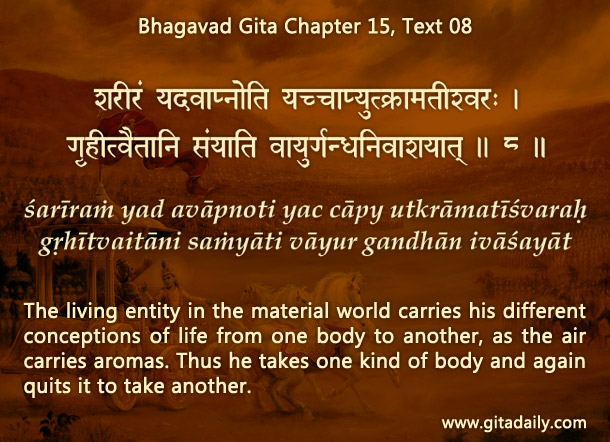 Bhagavad Gita Chapter 15, Text 08

शरीरं यदवाप्नोति यच्चाप्युत्क्रामतीश्वरः ।
गृहीत्वैतानि संयाति वायुर्गन्धनिवाशयात् ॥ ८ ॥

śarīraṁ yad avāpnoti yac cāpy utkrāmatīśvaraḥ
gṛhītvaitāni saṁyāti vāyur gandhān ivāśayāt

The living entity in the material world carries his different conceptions of life from one body to another, as the air carries aromas. Thus he takes one kind of body and again quits it to take another.

www.gitadaily.com